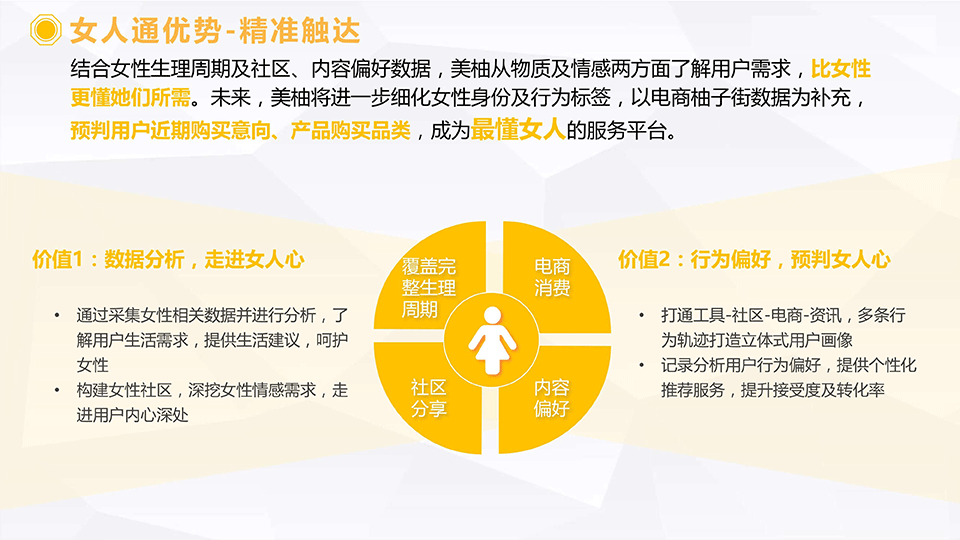 女人通优势-精准触达

结合女性生理周期及社区、内容偏好数据，美柚从物质及情感两方面了解用户需求，比女性更懂她们所需。未来，美柚将进一步细化女性身份及行为标签，以电商柚子街数据为补充，预判用户近期购买意向、产品购买品类，成为最懂女人的服务平台。

价值1：数据分析，走进女人心

• 通过采集女性相关数据并进行分析，了解用户生活需求，提供生活建议，呵护女性
• 构建女性社区，深挖女性情感需求，走进用户内心深处

覆盖完整生理周期

电商消费

社区分享

内容偏好

价值2：行为偏好，预判女人心

• 打通工具-社区-电商-资讯，多条行为轨迹打造立体式用户画像
• 记录分析用户行为偏好，提供个性化推荐服务，提升接受度及转化率